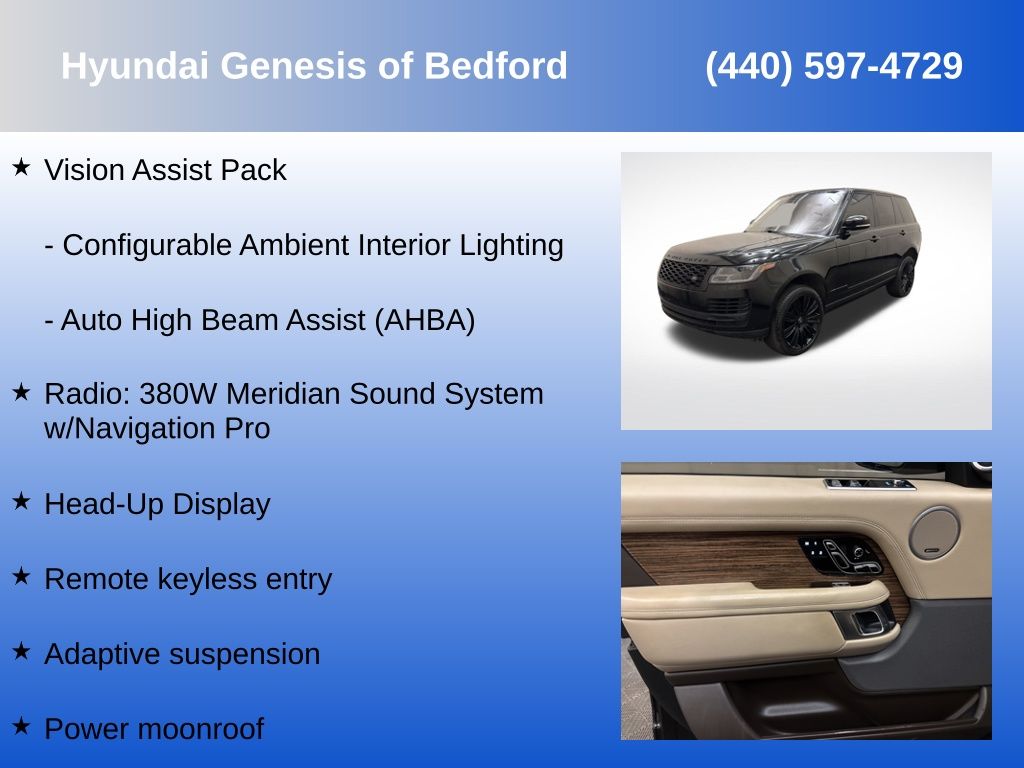 Hyundai Genesis of Bedford (440) 597-4729

★ Vision Assist Pack

- Configurable Ambient Interior Lighting

- Auto High Beam Assist (AHBA)

★ Radio: 380W Meridian Sound System w/Navigation Pro

★ Head-Up Display

★ Remote keyless entry

★ Adaptive suspension

★ Power moonroof